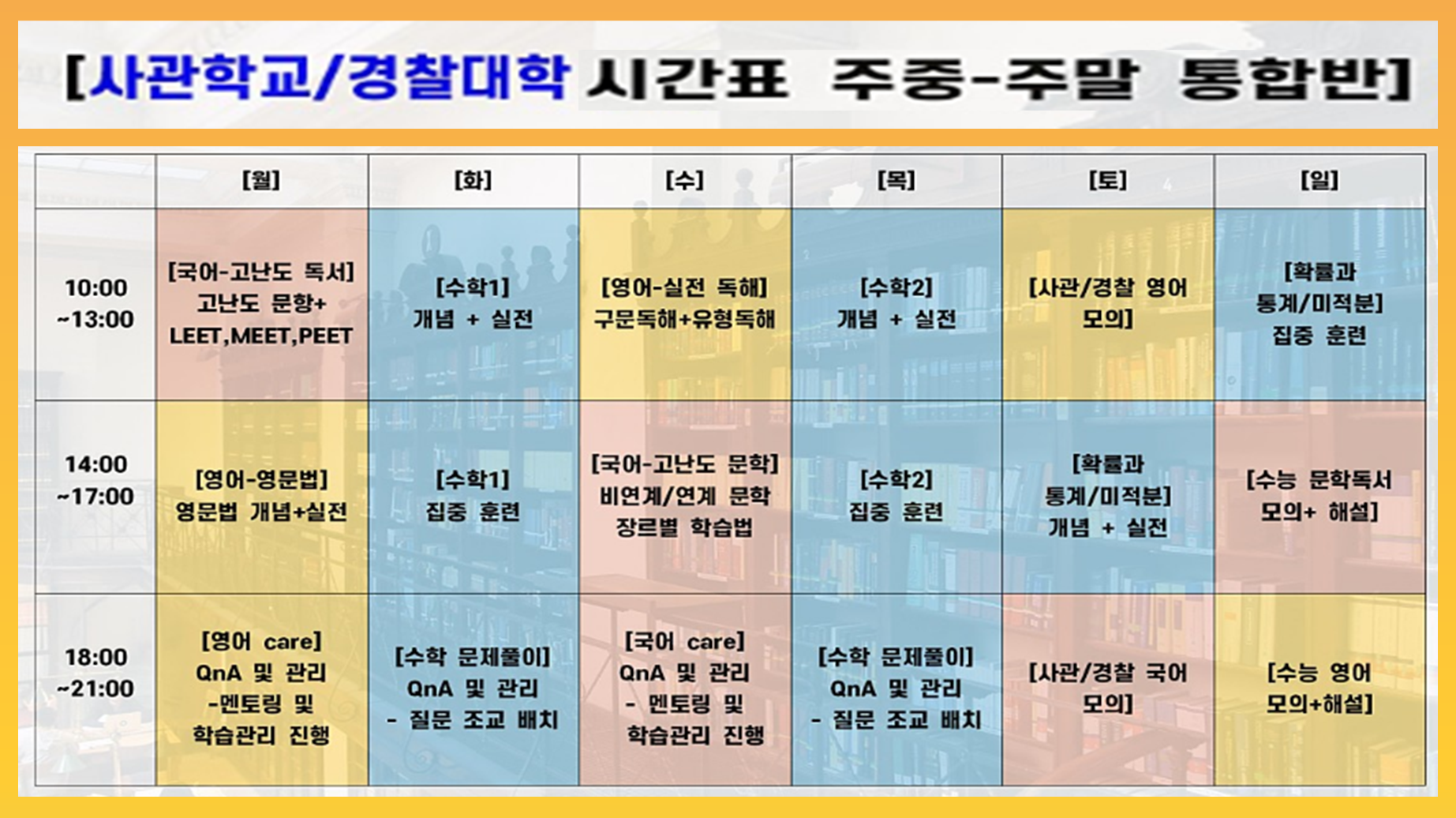 [사관학교/경찰대학 시간표 주중-주말 통합반]

| | [월] | [화] | [수] | [목] | [토] | [일] |
|---|---|---|---|---|---|---|
| 10:00 ~13:00 | [국어-고난도 독서] 고난도 문항+ LEET,MEET,PEET | [수학1] 개념 + 실전 | [영어-실전 독해] 구문독해+유형독해 | [수학2] 개념 + 실전 | [사관/경찰 영어 모의] | [확률과 통계/미적분] 집중 훈련 |
| 14:00 ~17:00 | [영어-영문법] 영문법 개념+실전 | [수학1] 집중 훈련 | [국어-고난도 문학] 비연계/연계 문학 장르별 학습법 | [수학2] 집중 훈련 | [확률과 통계/미적분] 개념 + 실전 | [수능 문학독서 모의+ 해설] |
| 18:00 ~21:00 | [영어 care] QnA 및 관리 -멘토링 및 학습관리 진행 | [수학 문제풀이] QnA 및 관리 - 질문 조교 배치 | [국어 care] QnA 및 관리 - 멘토링 및 학습관리 진행 | [수학 문제풀이] QnA 및 관리 - 질문 조교 배치 | [사관/경찰 국어 모의] | [수능 영어 모의+해설] |